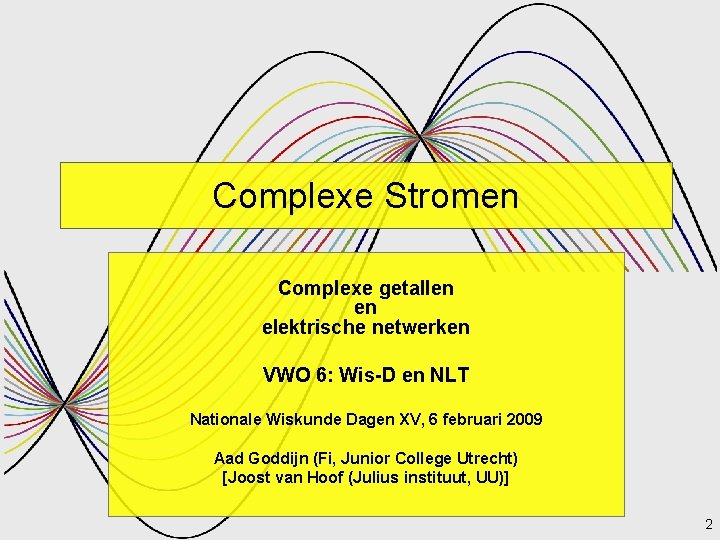 Complexe Stromen

Complexe getallen
en
elektrische netwerken

VWO 6: Wis-D en NLT

Nationale Wiskunde Dagen XV, 6 februari 2009

Aad Goddijn (Fi, Junior College Utrecht)
[Joost van Hoof (Julius instituut, UU)]

2